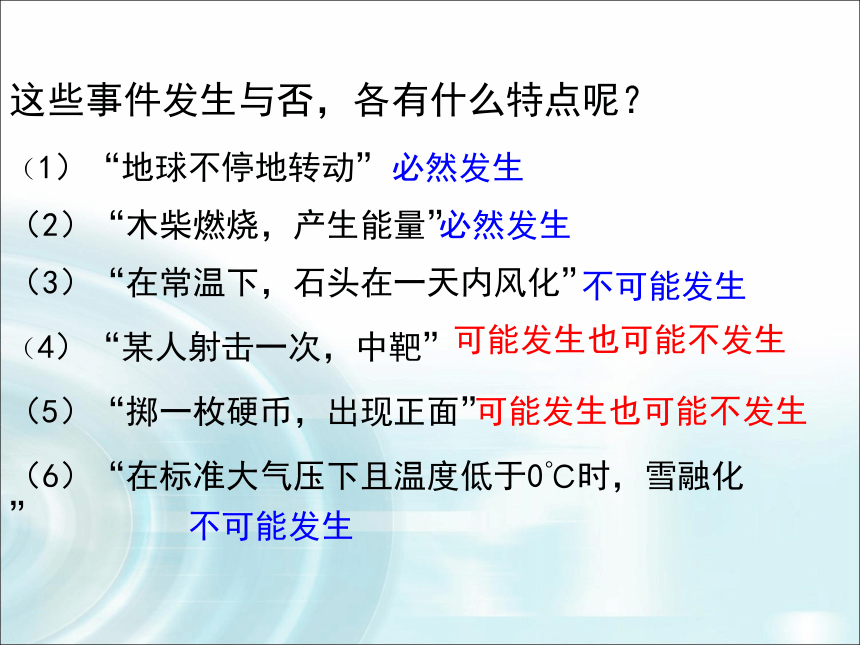 这些事件发生与否，各有什么特点呢？

（1）“地球不停地转动” 必然发生

（2）“木柴燃烧，产生能量”必然发生

（3）“在常温下，石头在一天内风化”不可能发生

（4）“某人射击一次，中靶” 可能发生也可能不发生

（5）“掷一枚硬币，出现正面”可能发生也可能不发生

（6）“在标准大气压下且温度低于0℃时，雪融化” 不可能发生